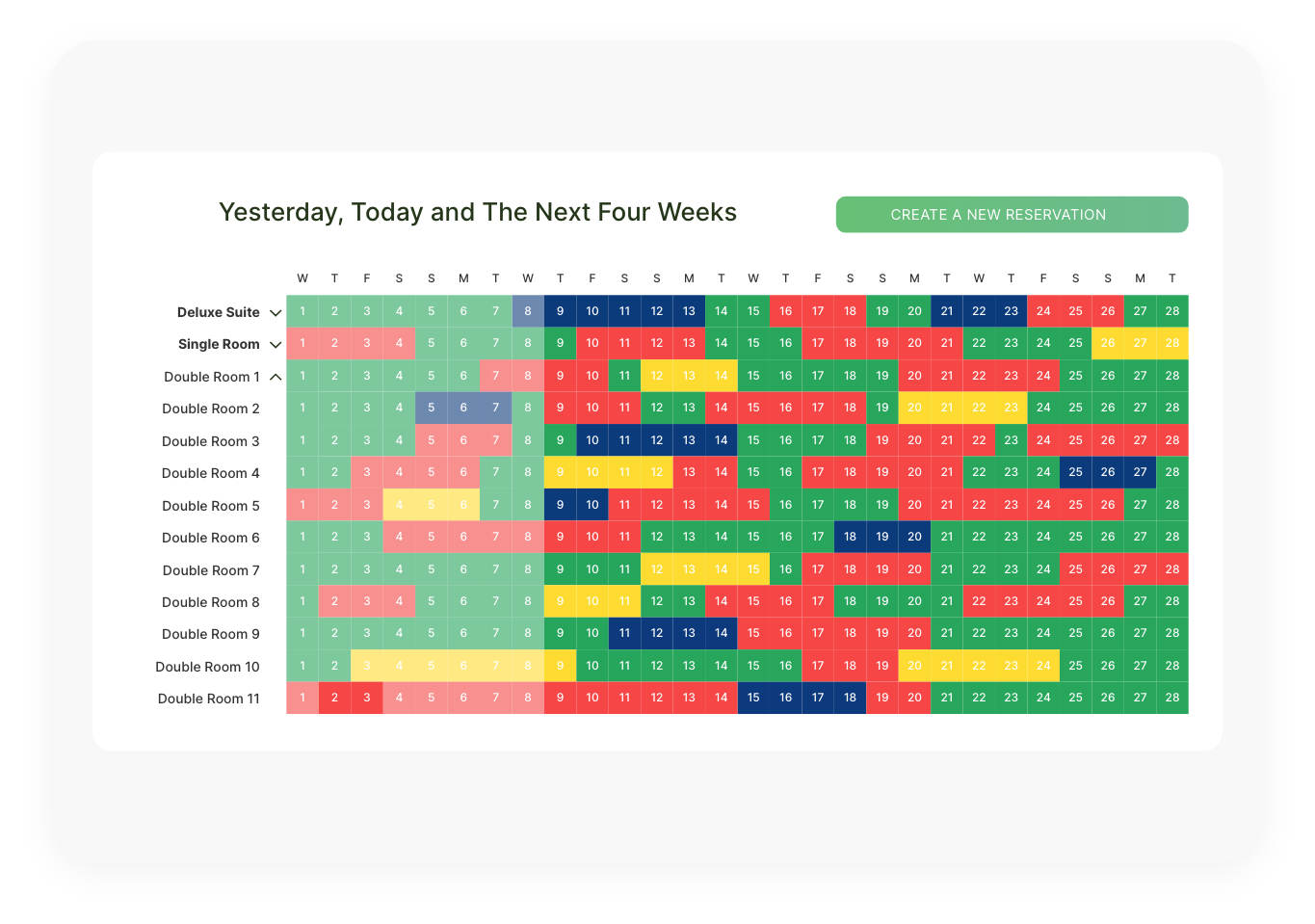 Yesterday, Today and The Next Four Weeks

CREATE A NEW RESERVATION

| | W | T | F | S | S | M | T | W | T | F | S | S | M | T | W | T | F | S | S | M | T | W | T | F | S | S | M | T |
|---|---|---|---|---|---|---|---|---|---|---|---|---|---|---|---|---|---|---|---|---|---|---|---|---|---|---|---|---|
| Deluxe Suite | 1 | 2 | 3 | 4 | 5 | 6 | 7 | 8 | 9 | 10 | 11 | 12 | 13 | 14 | 15 | 16 | 17 | 18 | 19 | 20 | 21 | 22 | 23 | 24 | 25 | 26 | 27 | 28 |
| Single Room | 1 | 2 | 3 | 4 | 5 | 6 | 7 | 8 | 9 | 10 | 11 | 12 | 13 | 14 | 15 | 16 | 17 | 18 | 19 | 20 | 21 | 22 | 23 | 24 | 25 | 26 | 27 | 28 |
| Double Room 1 | 1 | 2 | 3 | 4 | 5 | 6 | 7 | 8 | 9 | 10 | 11 | 12 | 13 | 14 | 15 | 16 | 17 | 18 | 19 | 20 | 21 | 22 | 23 | 24 | 25 | 26 | 27 | 28 |
| Double Room 2 | 1 | 2 | 3 | 4 | 5 | 6 | 7 | 8 | 9 | 10 | 11 | 12 | 13 | 14 | 15 | 16 | 17 | 18 | 19 | 20 | 21 | 22 | 23 | 24 | 25 | 26 | 27 | 28 |
| Double Room 3 | 1 | 2 | 3 | 4 | 5 | 6 | 7 | 8 | 9 | 10 | 11 | 12 | 13 | 14 | 15 | 16 | 17 | 18 | 19 | 20 | 21 | 22 | 23 | 24 | 25 | 26 | 27 | 28 |
| Double Room 4 | 1 | 2 | 3 | 4 | 5 | 6 | 7 | 8 | 9 | 10 | 11 | 12 | 13 | 14 | 15 | 16 | 17 | 18 | 19 | 20 | 21 | 22 | 23 | 24 | 25 | 26 | 27 | 28 |
| Double Room 5 | 1 | 2 | 3 | 4 | 5 | 6 | 7 | 8 | 9 | 10 | 11 | 12 | 13 | 14 | 15 | 16 | 17 | 18 | 19 | 20 | 21 | 22 | 23 | 24 | 25 | 26 | 27 | 28 |
| Double Room 6 | 1 | 2 | 3 | 4 | 5 | 6 | 7 | 8 | 9 | 10 | 11 | 12 | 13 | 14 | 15 | 16 | 17 | 18 | 19 | 20 | 21 | 22 | 23 | 24 | 25 | 26 | 27 | 28 |
| Double Room 7 | 1 | 2 | 3 | 4 | 5 | 6 | 7 | 8 | 9 | 10 | 11 | 12 | 13 | 14 | 15 | 16 | 17 | 18 | 19 | 20 | 21 | 22 | 23 | 24 | 25 | 26 | 27 | 28 |
| Double Room 8 | 1 | 2 | 3 | 4 | 5 | 6 | 7 | 8 | 9 | 10 | 11 | 12 | 13 | 14 | 15 | 16 | 17 | 18 | 19 | 20 | 21 | 22 | 23 | 24 | 25 | 26 | 27 | 28 |
| Double Room 9 | 1 | 2 | 3 | 4 | 5 | 6 | 7 | 8 | 9 | 10 | 11 | 12 | 13 | 14 | 15 | 16 | 17 | 18 | 19 | 20 | 21 | 22 | 23 | 24 | 25 | 26 | 27 | 28 |
| Double Room 10 | 1 | 2 | 3 | 4 | 5 | 6 | 7 | 8 | 9 | 10 | 11 | 12 | 13 | 14 | 15 | 16 | 17 | 18 | 19 | 20 | 21 | 22 | 23 | 24 | 25 | 26 | 27 | 28 |
| Double Room 11 | 1 | 2 | 3 | 4 | 5 | 6 | 7 | 8 | 9 | 10 | 11 | 12 | 13 | 14 | 15 | 16 | 17 | 18 | 19 | 20 | 21 | 22 | 23 | 24 | 25 | 26 | 27 | 28 |